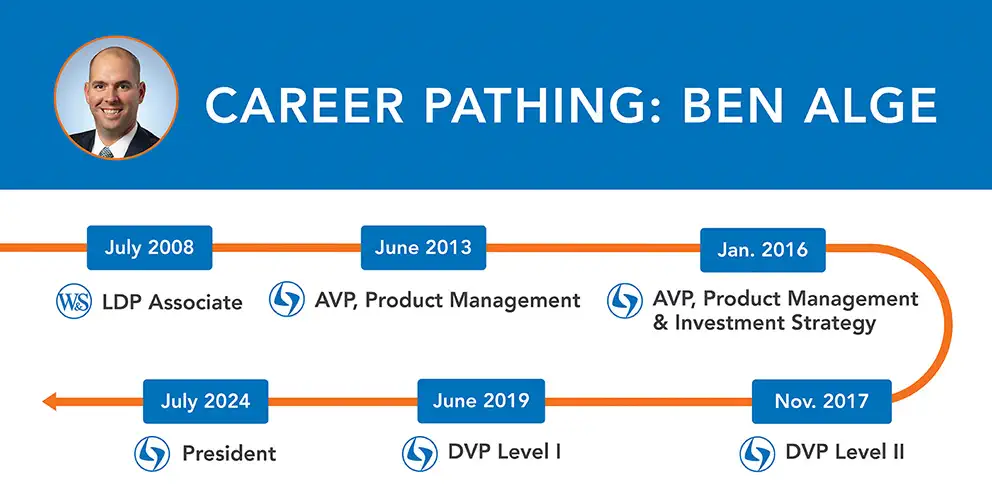 CAREER PATHING: BEN ALGE

July 2008
W&S LDP Associate

June 2013
AVP, Product Management

Jan. 2016
AVP, Product Management & Investment Strategy

Nov. 2017
DVP Level II

June 2019
DVP Level I

July 2024
President